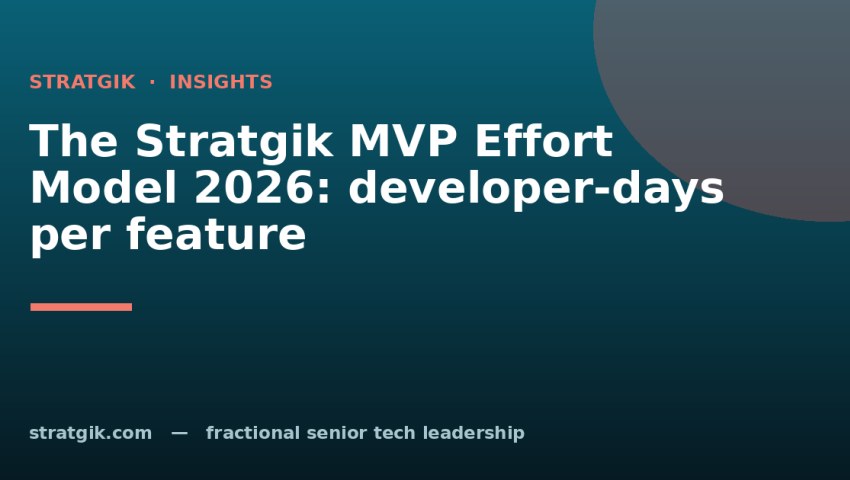 STRATGIK · INSIGHTS

The Stratgik MVP Effort Model 2026: developer-days per feature

stratgik.com — fractional senior tech leadership